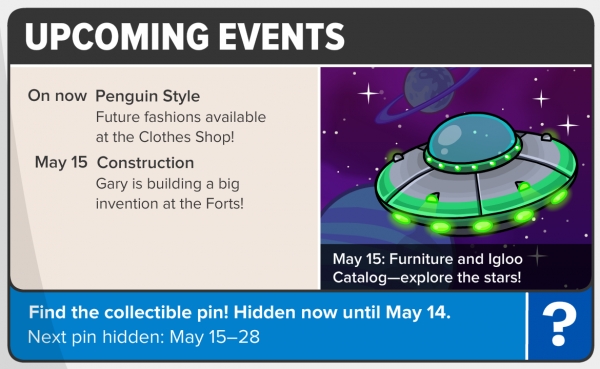 UPCOMING EVENTS

On now Penguin Style
Future fashions available at the Clothes Shop!

May 15 Construction
Gary is building a big invention at the Forts!

May 15: Furniture and Igloo Catalog—explore the stars!

Find the collectible pin! Hidden now until May 14.
Next pin hidden: May 15–28

?